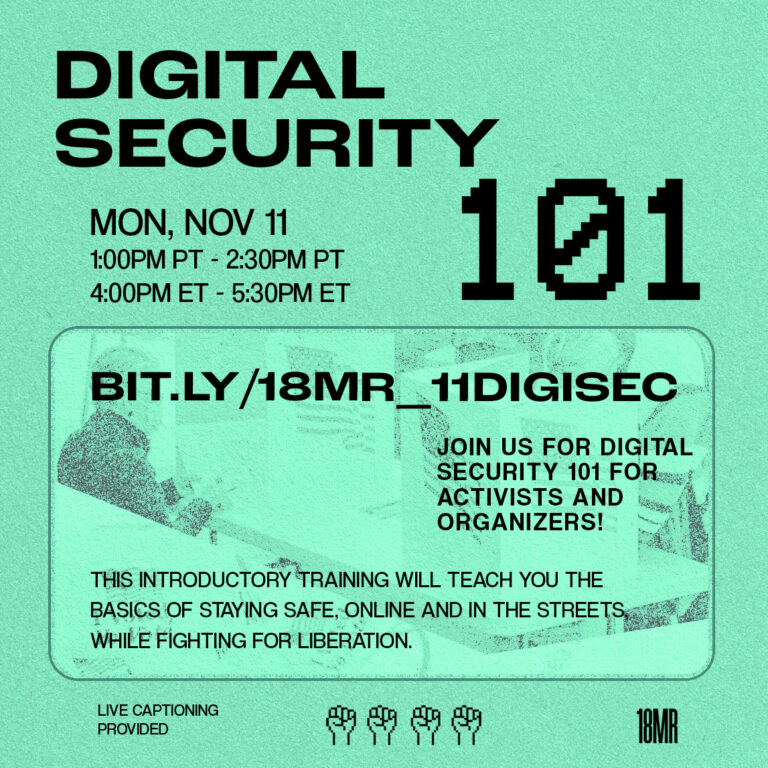 DIGITAL SECURITY 101

MON, NOV 11
1:00PM PT - 2:30PM PT
4:00PM ET - 5:30PM ET

BIT.LY/18MR_11DIGISEC

JOIN US FOR DIGITAL SECURITY 101 FOR ACTIVISTS AND ORGANIZERS!

THIS INTRODUCTORY TRAINING WILL TEACH YOU THE BASICS OF STAYING SAFE, ONLINE AND IN THE STREETS, WHILE FIGHTING FOR LIBERATION.

LIVE CAPTIONING PROVIDED

18MR